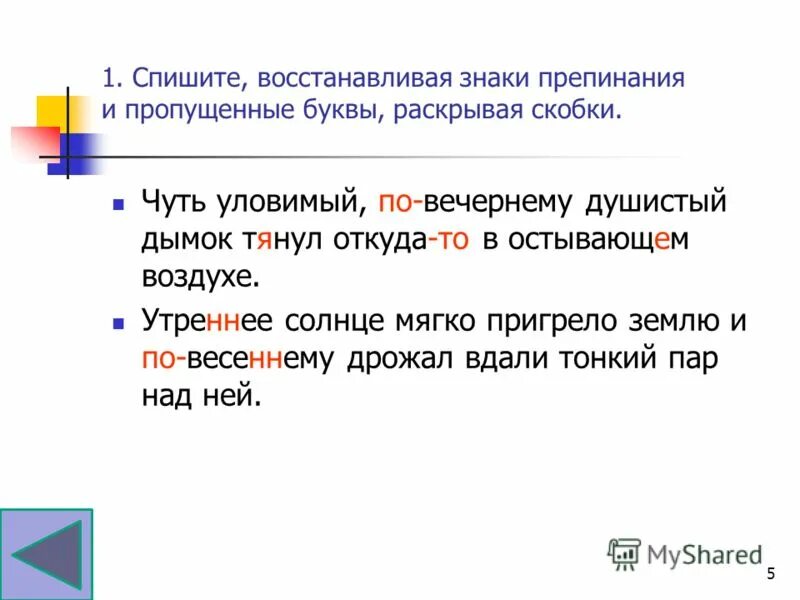 1. Спишите, восстанавливая знаки препинания и пропущенные буквы, раскрывая скобки.

Чуть уловимый, по-вечернему душистый дымок тянул откуда-то в остывающем воздухе.

Утреннее солнце мягко пригрело землю и по-весеннему дрожал вдали тонкий пар над ней.

MyShared

5